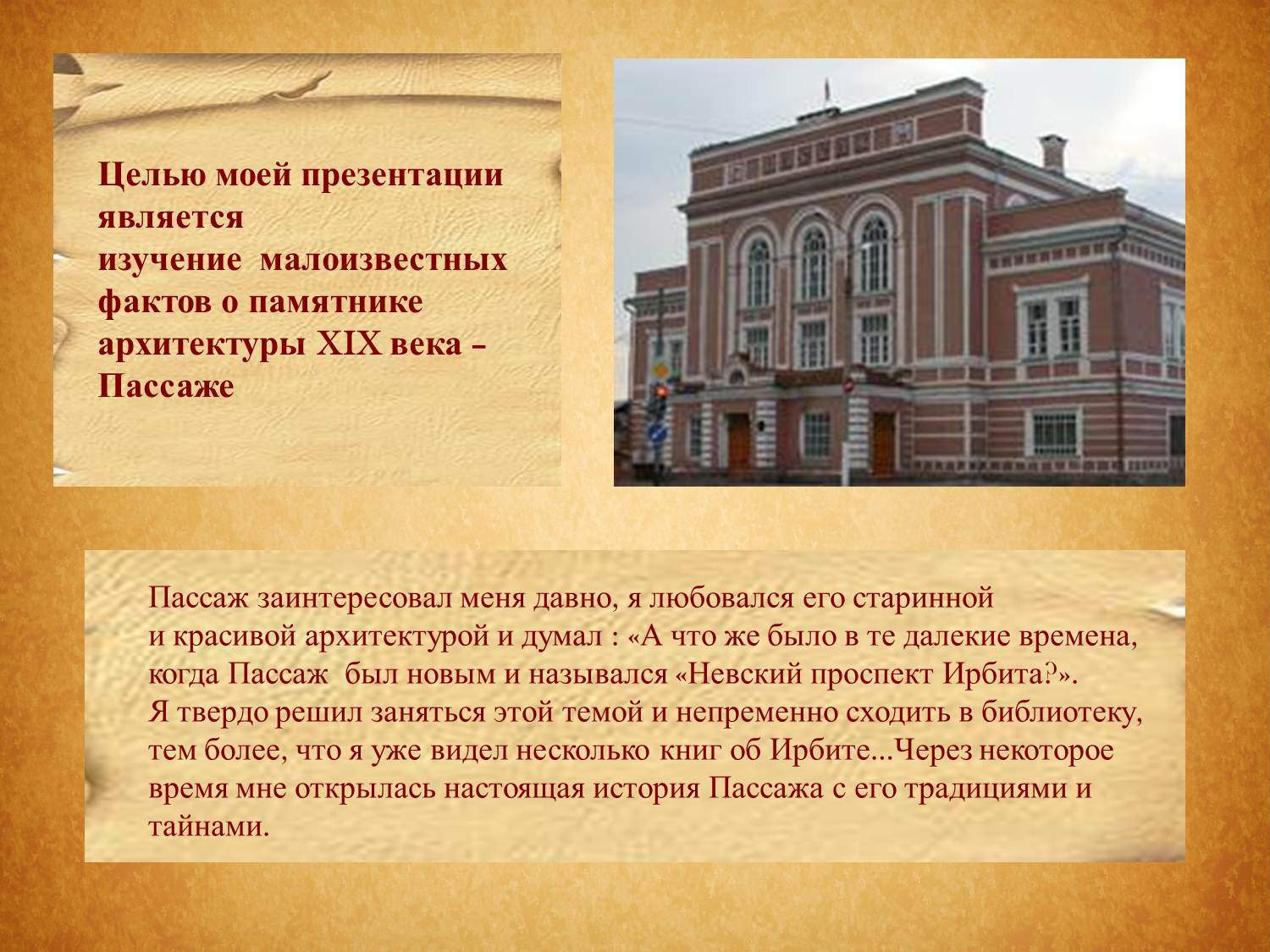 Целью моей презентации является изучение малоизвестных фактов о памятнике архитектуры XIX века – Пассаже

Пассаж заинтересовал меня давно, я любовался его старинной и красивой архитектурой и думал : «А что же было в те далекие времена, когда Пассаж был новым и назывался «Невский проспект Ирбита?». Я твердо решил заняться этой темой и непременно сходить в библиотеку, тем более, что я уже видел несколько книг об Ирбите...Через некоторое время мне открылась настоящая история Пассажа с его традициями и тайнами.